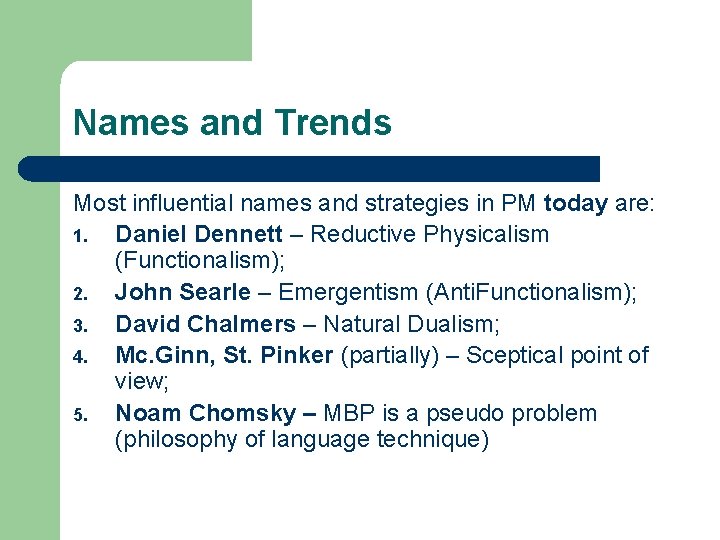 Names and Trends

Most influential names and strategies in PM today are:

1. Daniel Dennett – Reductive Physicalism (Functionalism);
2. John Searle – Emergentism (AntiFunctionalism);
3. David Chalmers – Natural Dualism;
4. Mc.Ginn, St. Pinker (partially) – Sceptical point of view;
5. Noam Chomsky – MBP is a pseudo problem (philosophy of language technique)